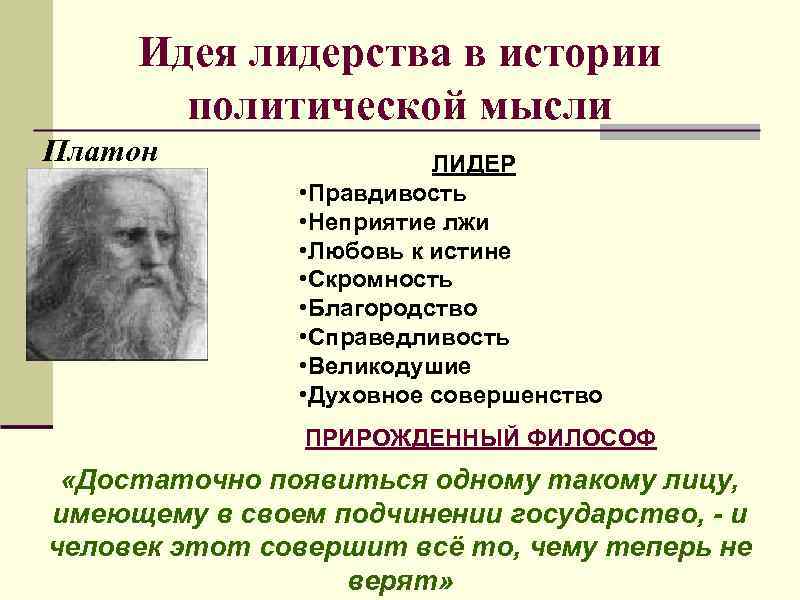 Идея лидерства в истории политической мысли

Платон

ЛИДЕР
•Правдивость
•Неприятие лжи
•Любовь к истине
•Скромность
•Благородство
•Справедливость
•Великодушие
•Духовное совершенство

ПРИРОЖДЕННЫЙ ФИЛОСОФ

«Достаточно появиться одному такому лицу, имеющему в своем подчинении государство, - и человек этот совершит всё то, чему теперь не верят»